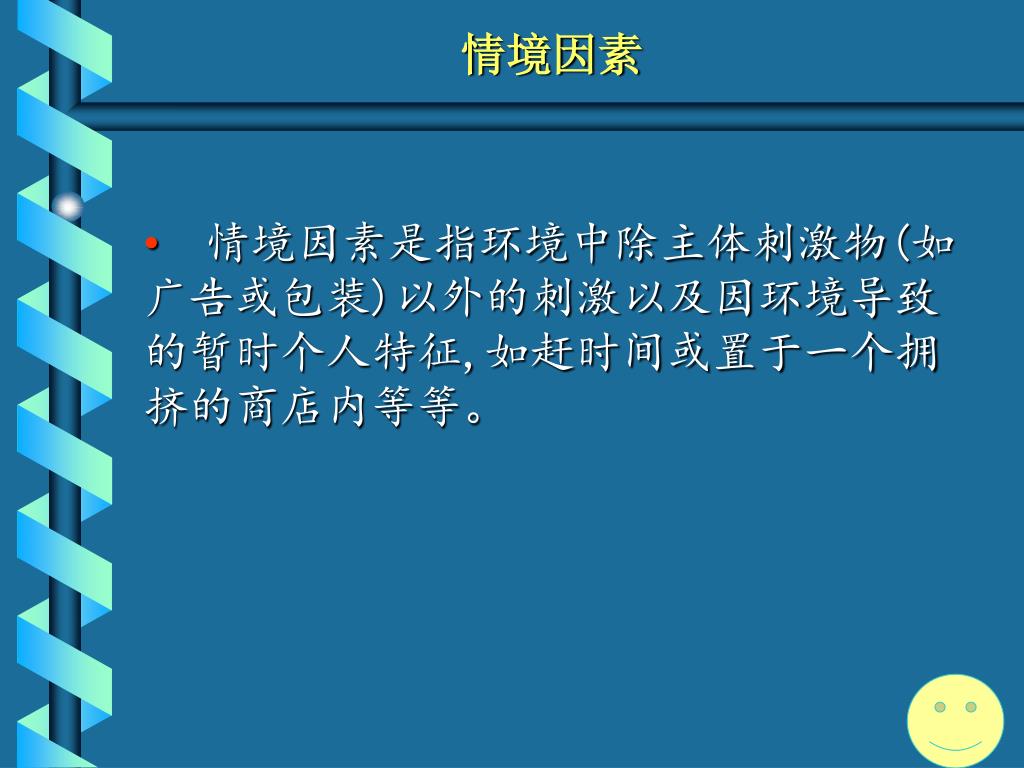 情境因素

• 情境因素是指环境中除主体刺激物(如广告或包装)以外的刺激以及因环境导致的暂时个人特征,如赶时间或置于一个拥挤的商店内等等。